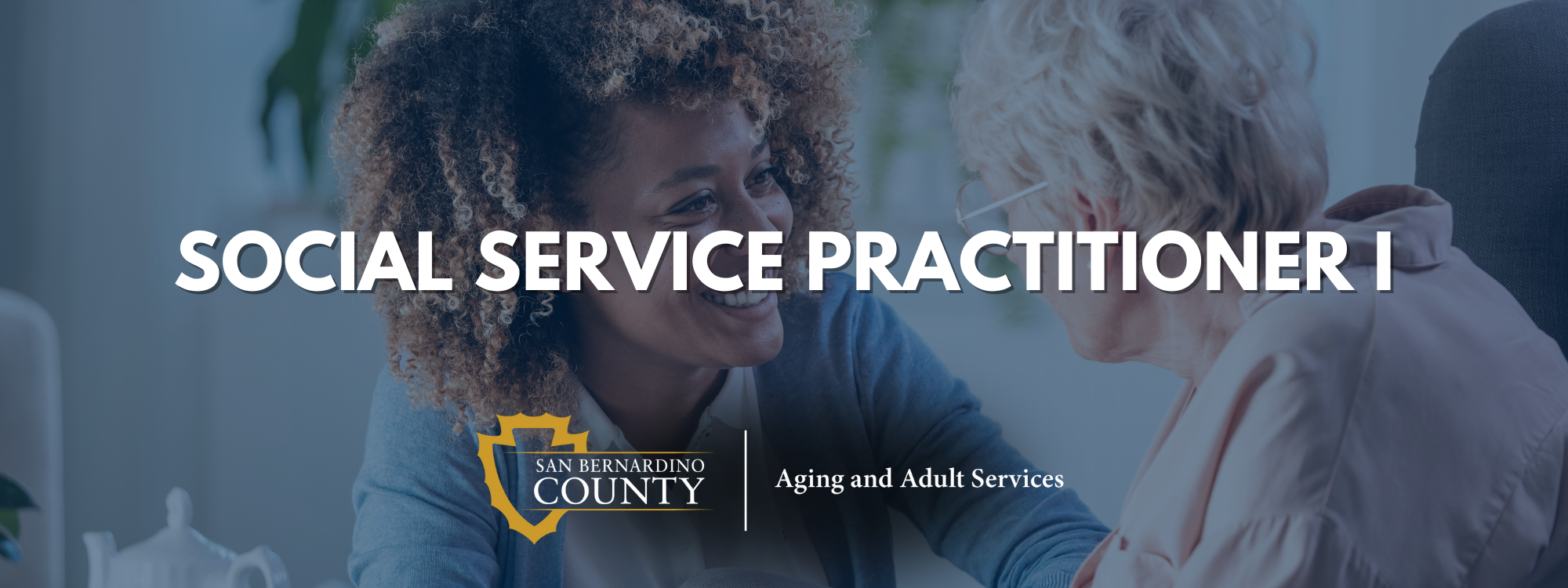 SOCIAL SERVICE PRACTITIONER I

SAN BERNARDINO COUNTY

Aging and Adult Services